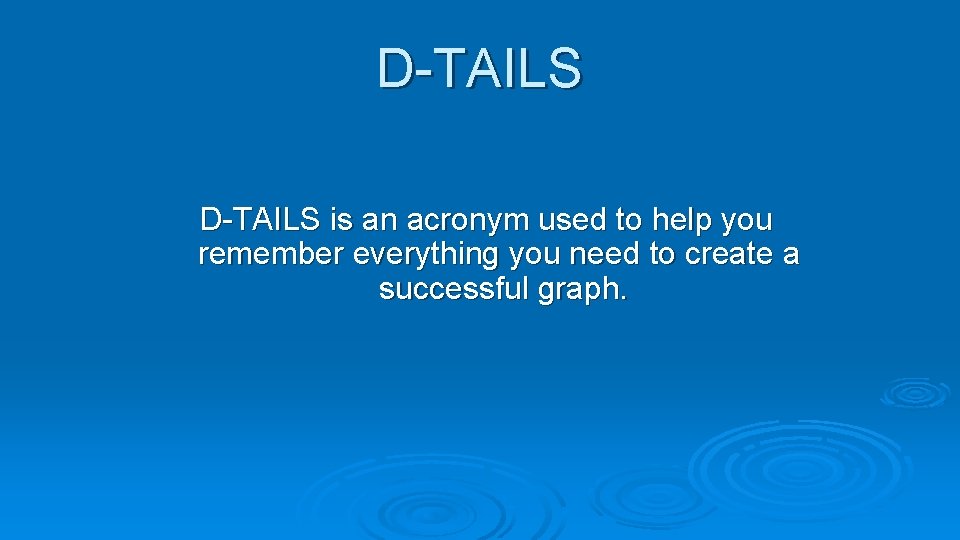 D-TAILS

D-TAILS is an acronym used to help you remember everything you need to create a successful graph.